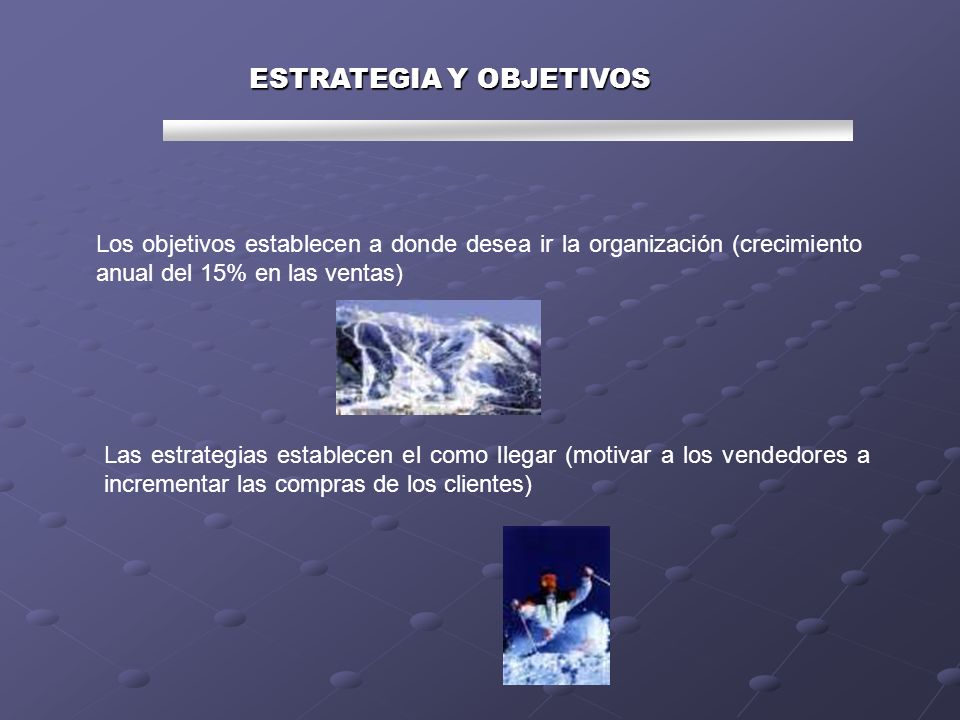 ESTRATEGIA Y OBJETIVOS

Los objetivos establecen a donde desea ir la organización (crecimiento anual del 15% en las ventas)

Las estrategias establecen el como llegar (motivar a los vendedores a incrementar las compras de los clientes)